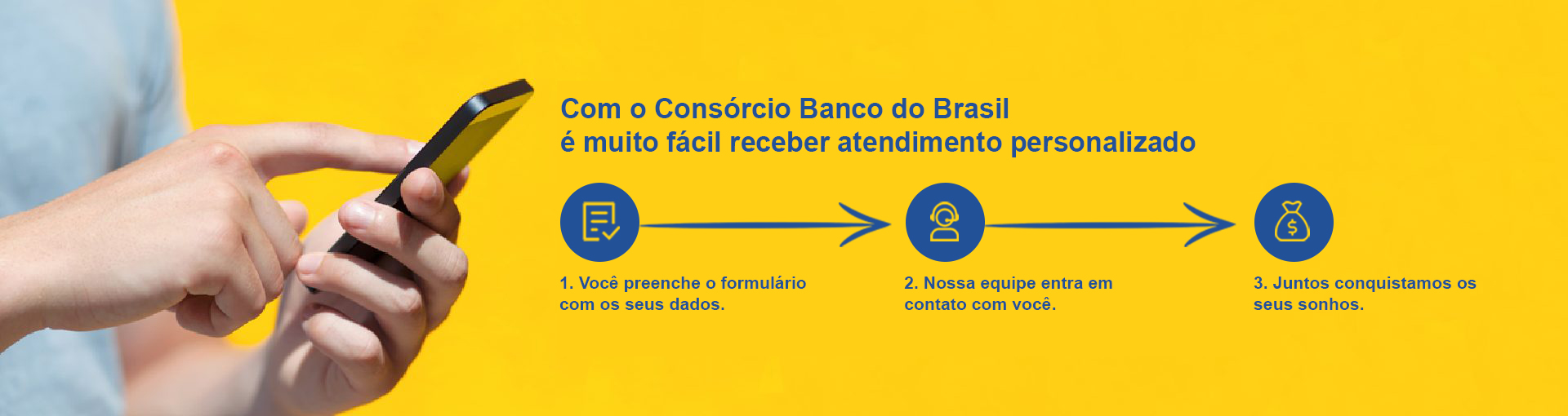 Com o Consórcio Banco do Brasil
é muito fácil receber atendimento personalizado

1. Você preenche o formulário com os seus dados.

2. Nossa equipe entra em contato com você.

3. Juntos conquistamos os seus sonhos.